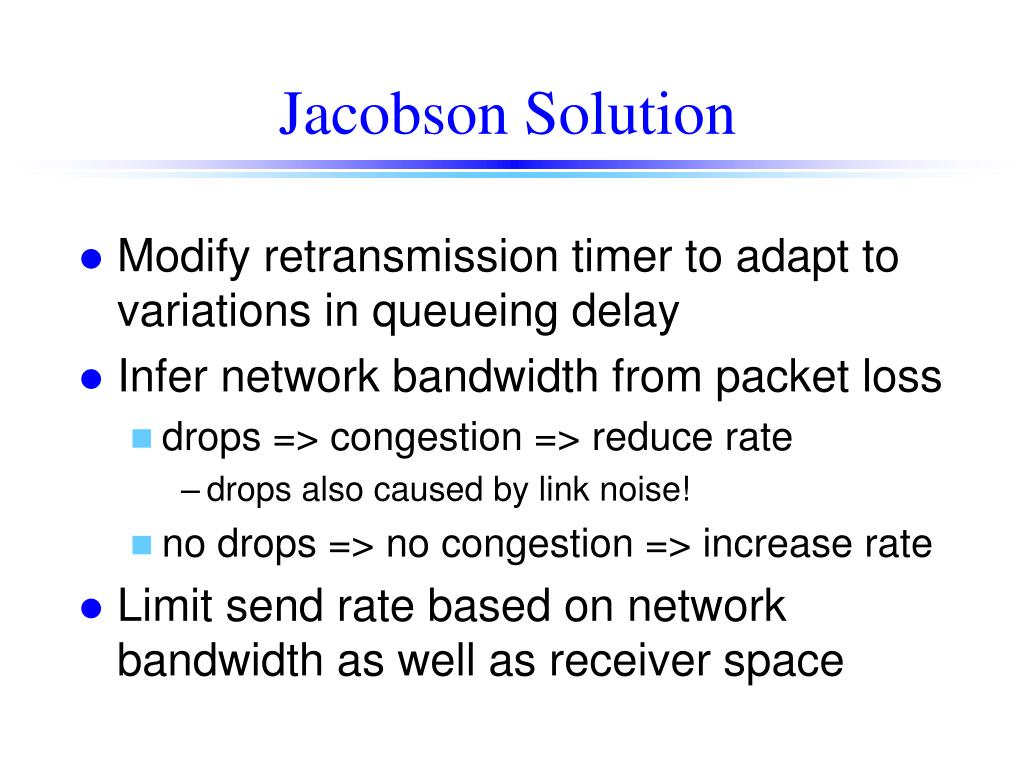 Jacobson Solution

- Modify retransmission timer to adapt to variations in queueing delay
- Infer network bandwidth from packet loss
  - drops => congestion => reduce rate
    - drops also caused by link noise!
  - no drops => no congestion => increase rate
- Limit send rate based on network bandwidth as well as receiver space